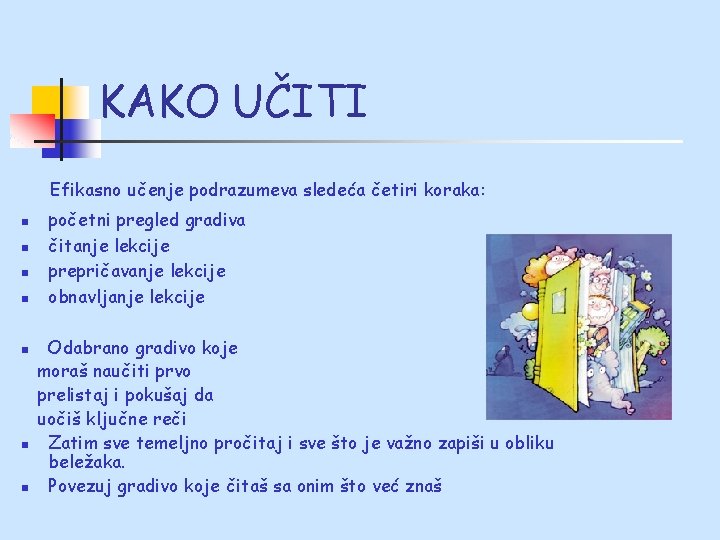 KAKO UČITI

Efikasno učenje podrazumeva sledeća četiri koraka:

- početni pregled gradiva
- čitanje lekcije
- prepričavanje lekcije
- obnavljanje lekcije

- Odabrano gradivo koje moraš naučiti prvo prelistaj i pokušaj da uočiš ključne reči
- Zatim sve temeljno pročitaj i sve što je važno zapiši u obliku beležaka.
- Povezuj gradivo koje čitaš sa onim što već znaš